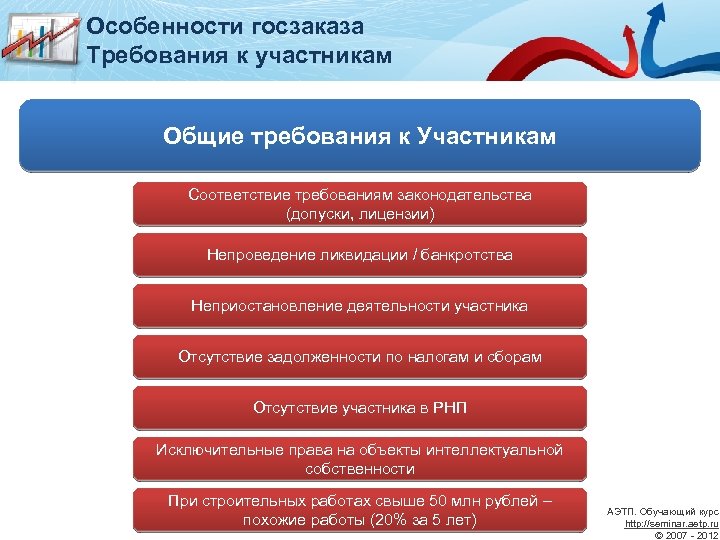 Особенности госзаказа
Требования к участникам

Общие требования к Участникам

Соответствие требованиям законодательства (допуски, лицензии)

Непроведение ликвидации / банкротства

Неприостановление деятельности участника

Отсутствие задолженности по налогам и сборам

Отсутствие участника в РНП

Исключительные права на объекты интеллектуальной собственности

При строительных работах свыше 50 млн рублей – похожие работы (20% за 5 лет)

АЭТП. Обучающий курс
http://seminar.aetp.ru
© 2007 - 2012